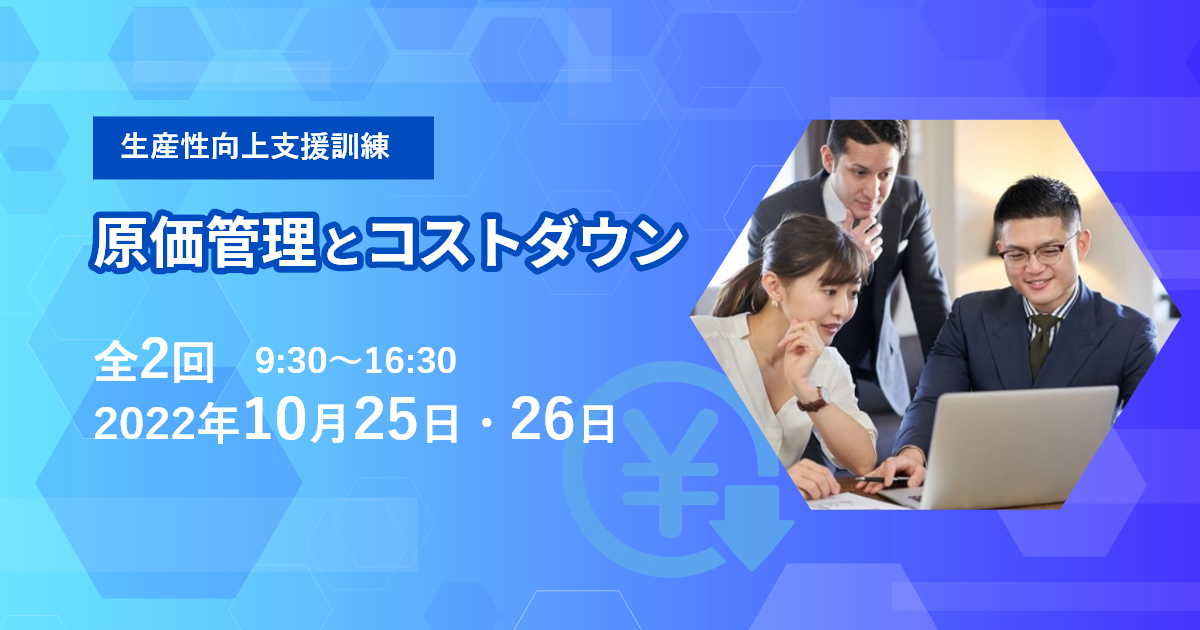 生産性向上支援訓練

原価管理とコストダウン

全2回　9:30～16:30
2022年10月25日・26日